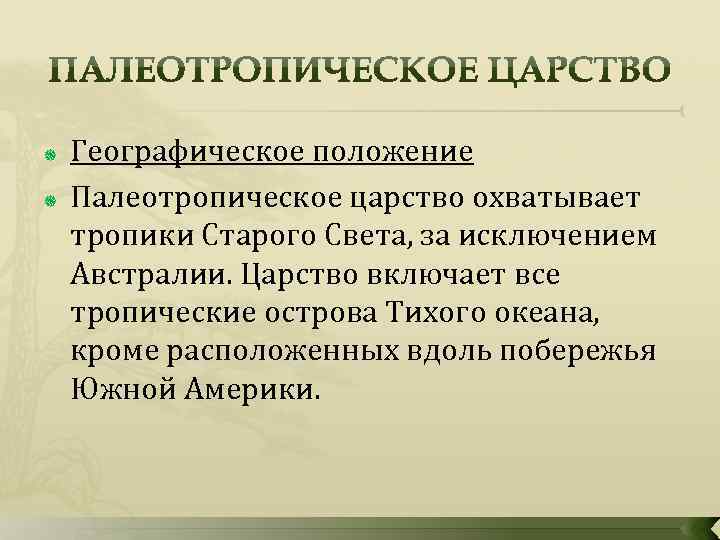 ПАЛЕОТРОПИЧЕСКОЕ ЦАРСТВО

Географическое положение

Палеотропическое царство охватывает тропики Старого Света, за исключением Австралии. Царство включает все тропические острова Тихого океана, кроме расположенных вдоль побережья Южной Америки.